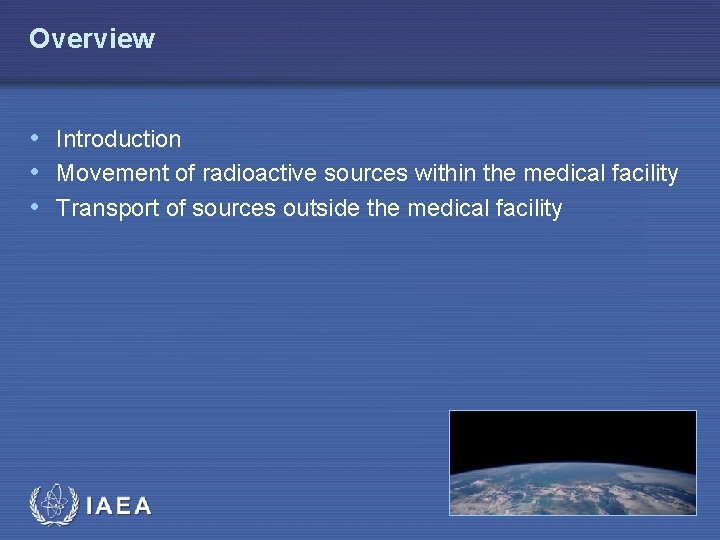 Overview

• Introduction
• Movement of radioactive sources within the medical facility
• Transport of sources outside the medical facility

IAEA